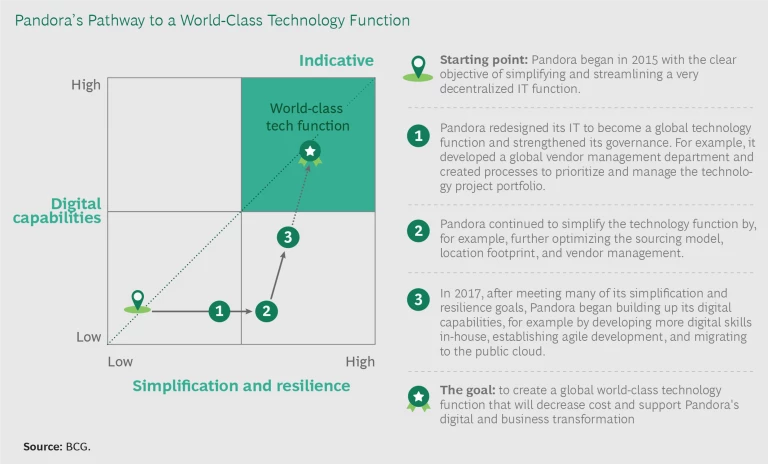 Pandora's Pathway to a World-Class Technology Function

Indicative

High

World-class tech function

Digital capabilities

3

1

2

Low

Low

High

Simplification and resilience

Starting point: Pandora began in 2015 with the clear objective of simplifying and streamlining a very decentralized IT function.

1 Pandora redesigned its IT to become a global technology function and strengthened its governance. For example, it developed a global vendor management department and created processes to prioritize and manage the technology project portfolio.

2 Pandora continued to simplify the technology function by, for example, further optimizing the sourcing model, location footprint, and vendor management.

3 In 2017, after meeting many of its simplification and resilience goals, Pandora began building up its digital capabilities, for example by developing more digital skills in-house, establishing agile development, and migrating to the public cloud.

The goal: to create a global world-class technology function that will decrease cost and support Pandora's digital and business transformation

Source: BCG.